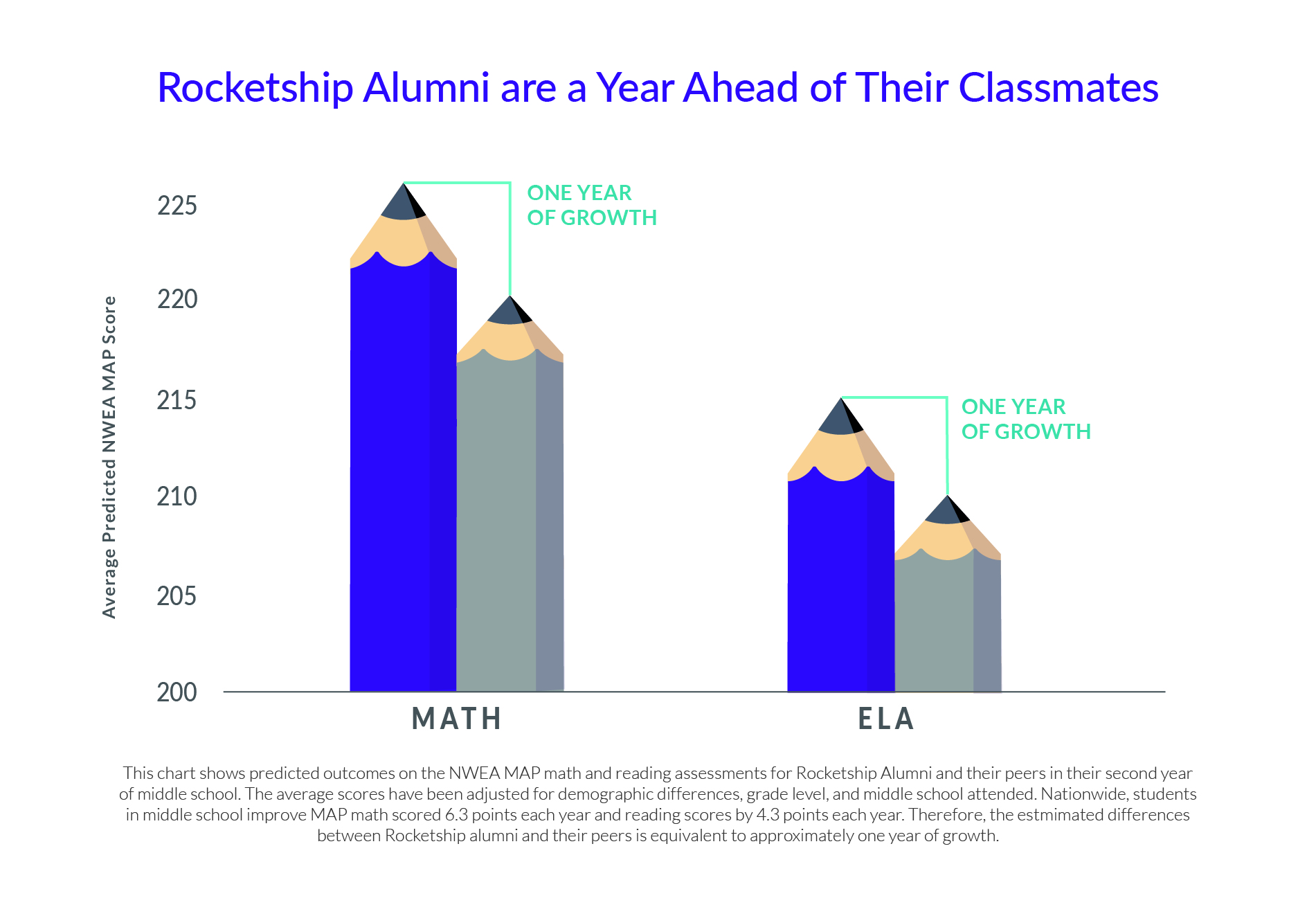 Rocketship Alumni are a Year Ahead of Their Classmates

Average Predicted NWEA MAP Score

225
220
215
210
205
200

ONE YEAR OF GROWTH

ONE YEAR OF GROWTH

MATH

ELA

This chart shows predicted outcomes on the NWEA MAP math and reading assessments for Rocketship Alumni and their peers in their second year of middle school. The average scores have been adjusted for demographic differences, grade level, and middle school attended. Nationwide, students in middle school improve MAP math scored 6.3 points each year and reading scores by 4.3 points each year. Therefore, the estmimated differences between Rocketship alumni and their peers is equivalent to approximately one year of growth.